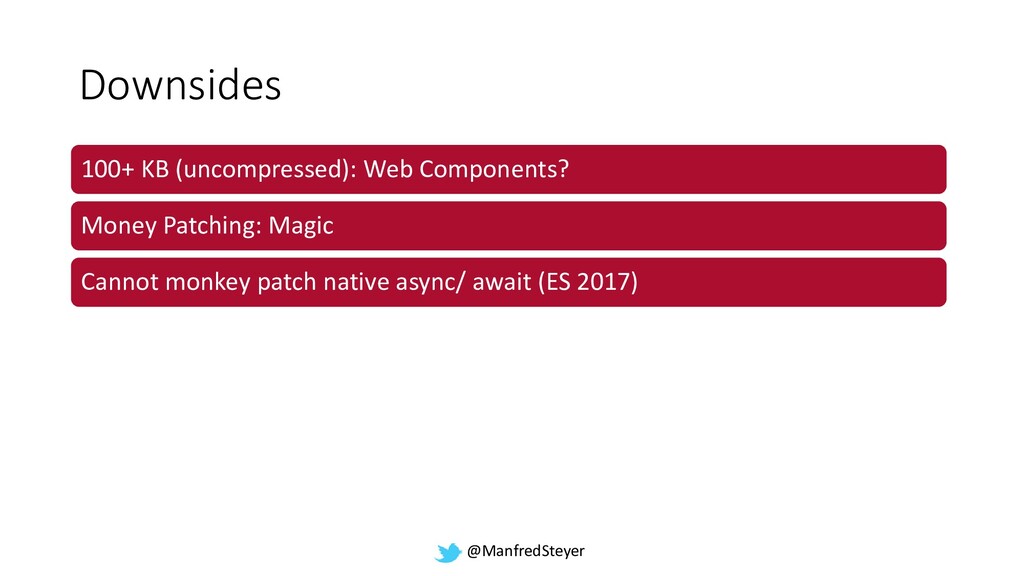 Downsides

100+ KB (uncompressed): Web Components?

Money Patching: Magic

Cannot monkey patch native async/ await (ES 2017)

@ManfredSteyer